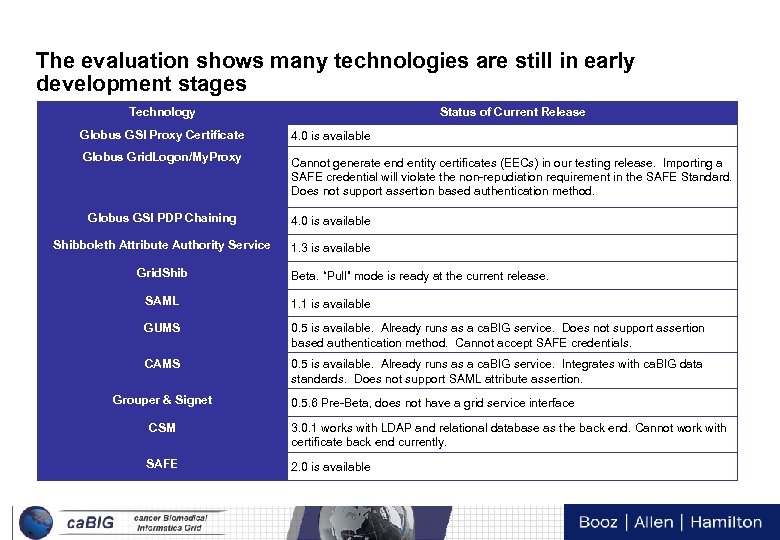 The evaluation shows many technologies are still in early development stages

| Technology | Status of Current Release |
|---|---|
| Globus GSI Proxy Certificate | 4.0 is available |
| Globus GridLogon/MyProxy | Cannot generate end entity certificates (EECs) in our testing release. Importing a SAFE credential will violate the non-repudiation requirement in the SAFE Standard. Does not support assertion based authentication method. |
| Globus GSI PDP Chaining | 4.0 is available |
| Shibboleth Attribute Authority Service | 1.3 is available |
| GridShib | Beta. "Pull" mode is ready at the current release. |
| SAML | 1.1 is available |
| GUMS | 0.5 is available. Already runs as a caBIG service. Does not support assertion based authentication method. Cannot accept SAFE credentials. |
| CAMS | 0.5 is available. Already runs as a caBIG service. Integrates with caBIG data standards. Does not support SAML attribute assertion. |
| Grouper & Signet | 0.5.6 Pre-Beta, does not have a grid service interface |
| CSM | 3.0.1 works with LDAP and relational database as the back end. Cannot work with certificate back end currently. |
| SAFE | 2.0 is available |

caBIG cancer Biomedical Informatics Grid

Booz | Allen | Hamilton